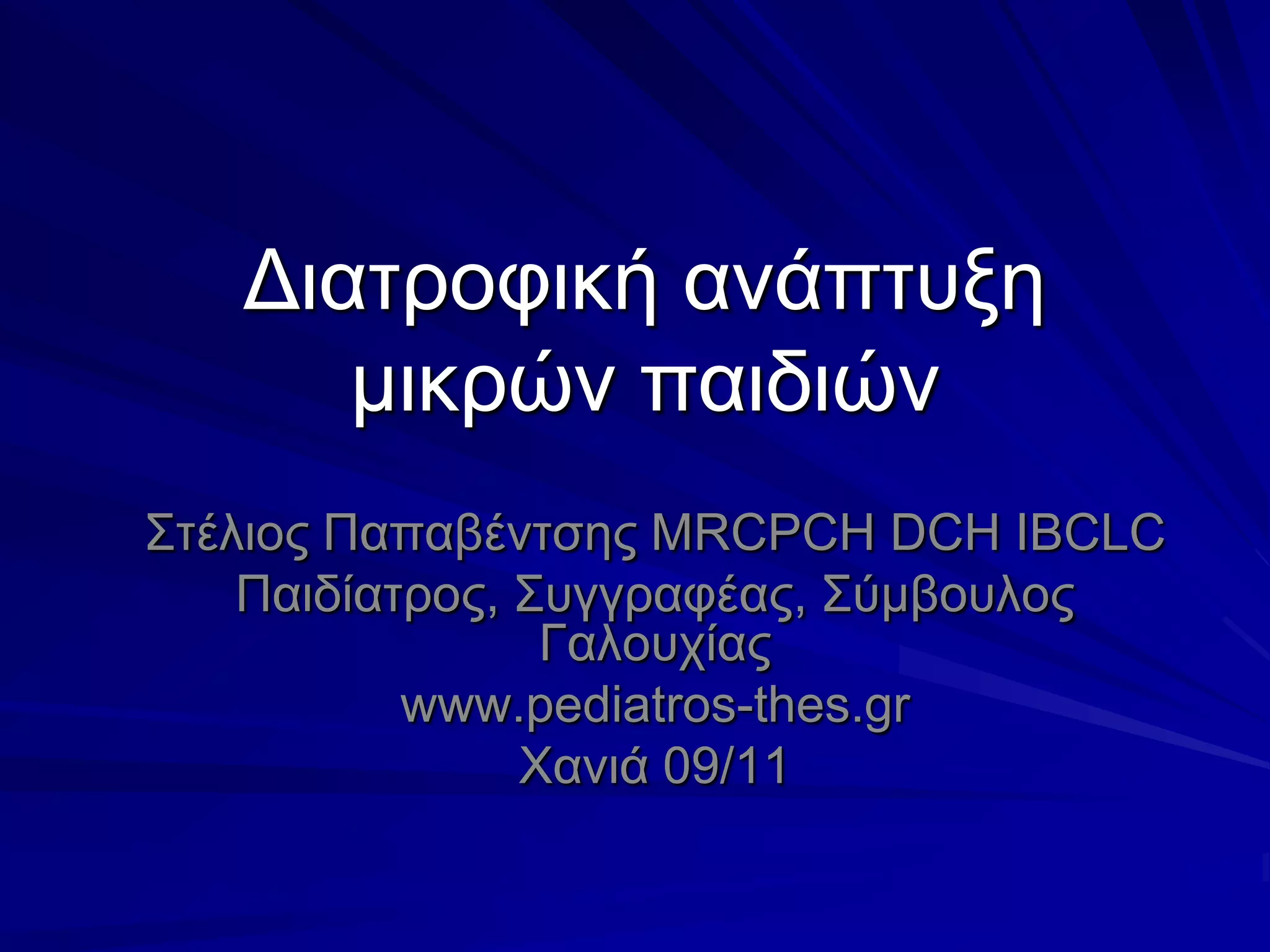 Διατροφική ανάπτυξη μικρών παιδιών

Στέλιος Παπαβέντσης MRCPCH DCH IBCLC
Παιδίατρος, Συγγραφέας, Σύμβουλος Γαλουχίας
www.pediatros-thes.gr
Χανιά 09/11